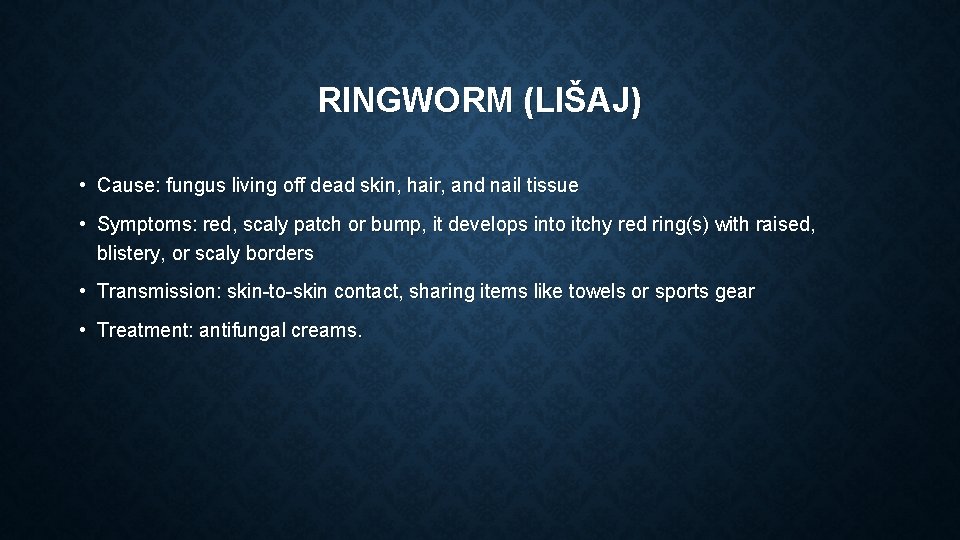 RINGWORM (LIŠAJ)

• Cause: fungus living off dead skin, hair, and nail tissue

• Symptoms: red, scaly patch or bump, it develops into itchy red ring(s) with raised, blistery, or scaly borders

• Transmission: skin-to-skin contact, sharing items like towels or sports gear

• Treatment: antifungal creams.